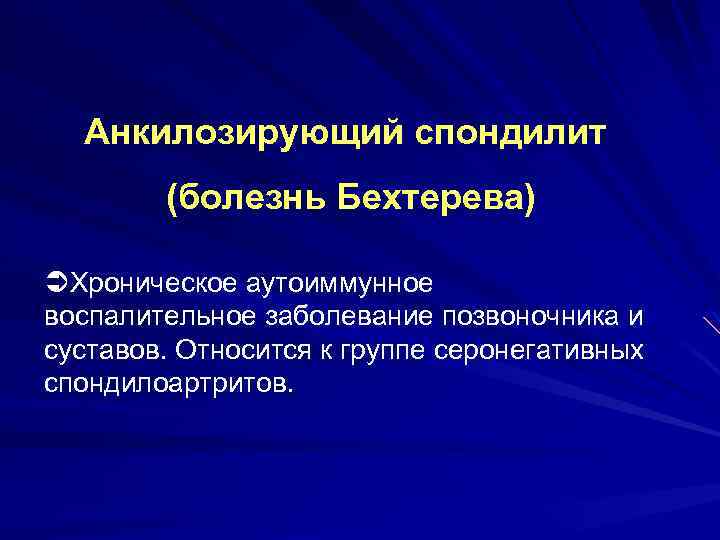 Анкилозирующий спондилит

(болезнь Бехтерева)

➲Хроническое аутоиммунное воспалительное заболевание позвоночника и суставов. Относится к группе серонегативных спондилоартритов.